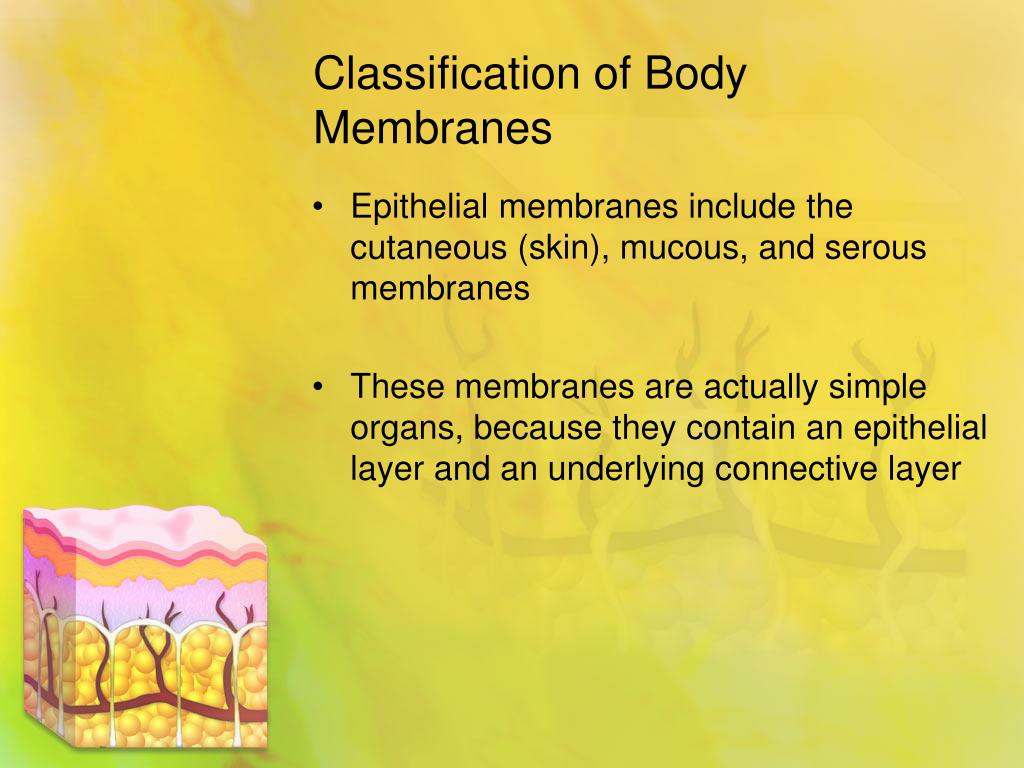 Classification of Body Membranes

• Epithelial membranes include the cutaneous (skin), mucous, and serous membranes

• These membranes are actually simple organs, because they contain an epithelial layer and an underlying connective layer